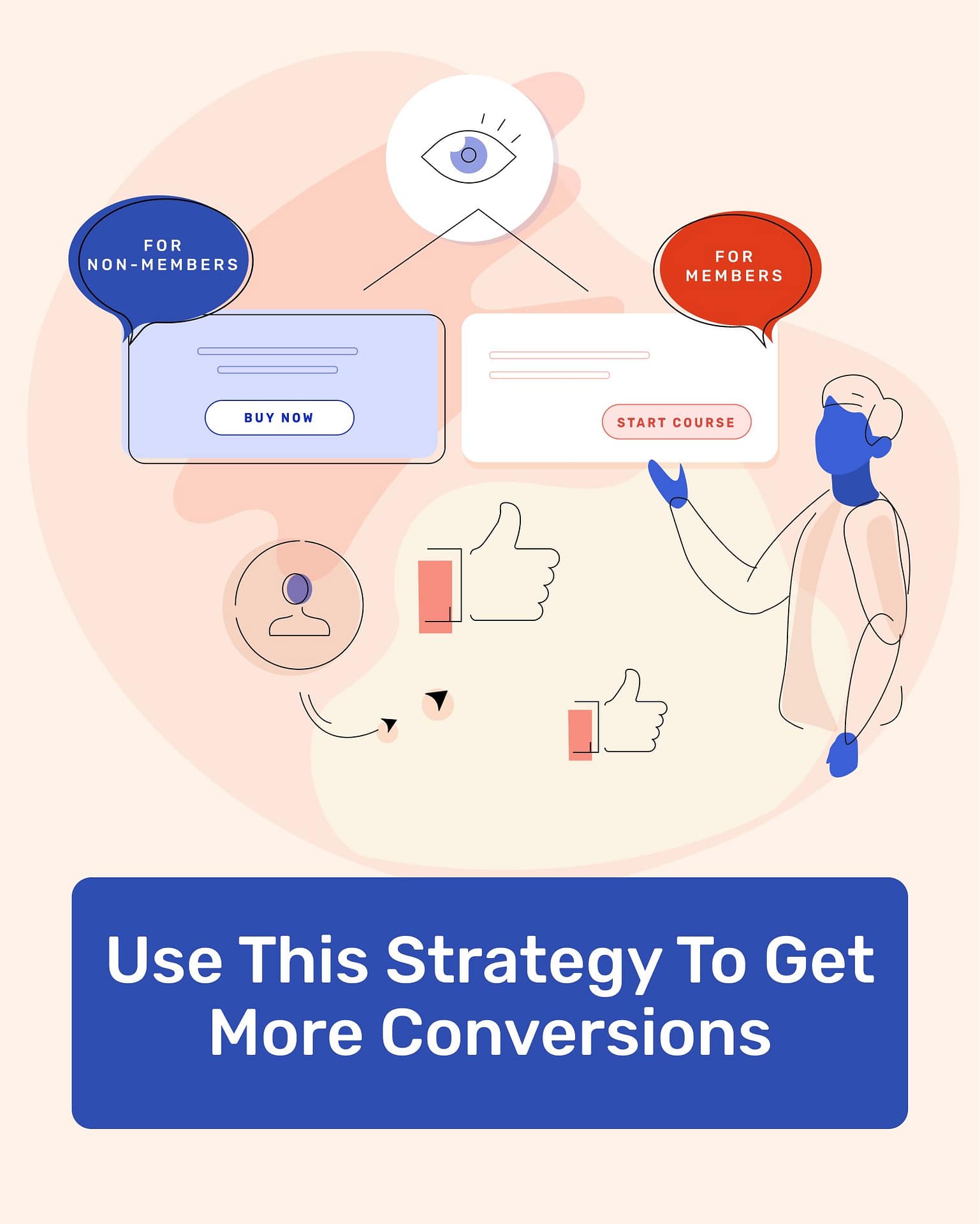 FOR NON-MEMBERS

BUY NOW

FOR MEMBERS

START COURSE

Use This Strategy To Get More Conversions